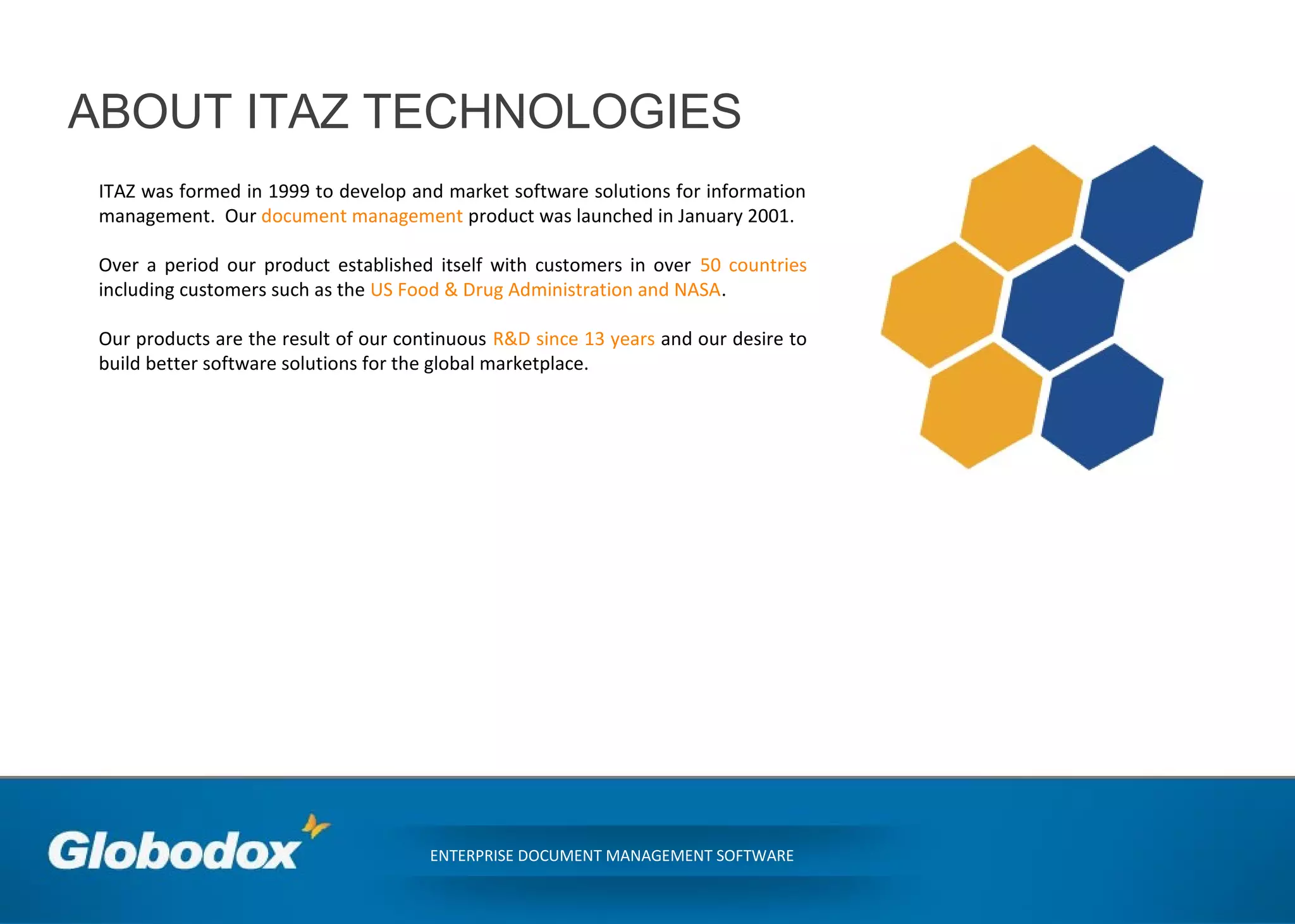 ABOUT ITAZ TECHNOLOGIES

ITAZ was formed in 1999 to develop and market software solutions for information management. Our document management product was launched in January 2001.

Over a period our product established itself with customers in over 50 countries including customers such as the US Food & Drug Administration and NASA.

Our products are the result of our continuous R&D since 13 years and our desire to build better software solutions for the global marketplace.

Globodox

ENTERPRISE DOCUMENT MANAGEMENT SOFTWARE